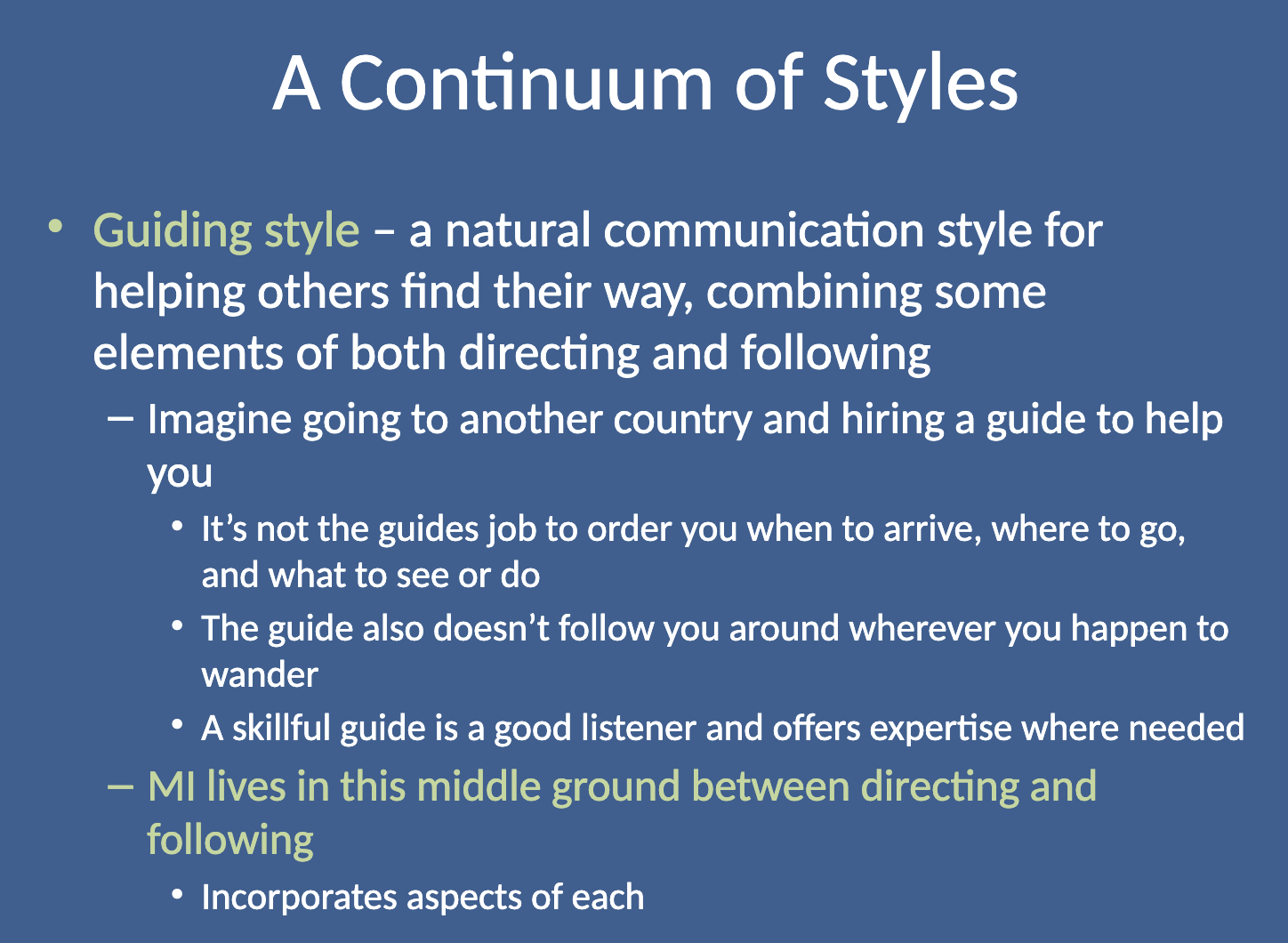 A Continuum of Styles

• Guiding style – a natural communication style for helping others find their way, combining some elements of both directing and following

– Imagine going to another country and hiring a guide to help you

• It’s not the guides job to order you when to arrive, where to go, and what to see or do

• The guide also doesn’t follow you around wherever you happen to wander

• A skillful guide is a good listener and offers expertise where needed

– MI lives in this middle ground between directing and following

• Incorporates aspects of each